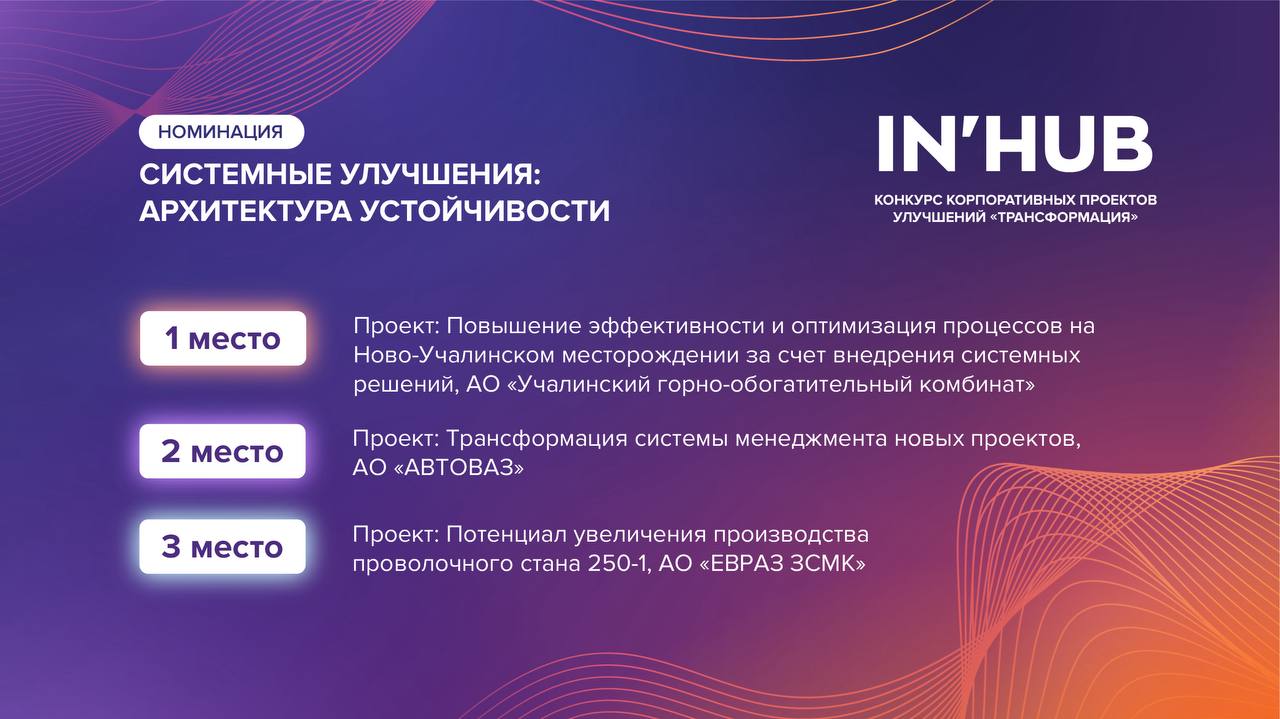 НОМИНАЦИЯ

СИСТЕМНЫЕ УЛУЧШЕНИЯ: АРХИТЕКТУРА УСТОЙЧИВОСТИ

IN'HUB

КОНКУРС КОРПОРАТИВНЫХ ПРОЕКТОВ УЛУЧШЕНИЙ «ТРАНСФОРМАЦИЯ»

1 место

Проект: Повышение эффективности и оптимизация процессов на Ново-Учалинском месторождении за счет внедрения системных решений, АО «Учалинский горно-обогатительный комбинат»

2 место

Проект: Трансформация системы менеджмента новых проектов, АО «АВТОВАЗ»

3 место

Проект: Потенциал увеличения производства проволочного стана 250-1, АО «ЕВРАЗ ЗСМК»